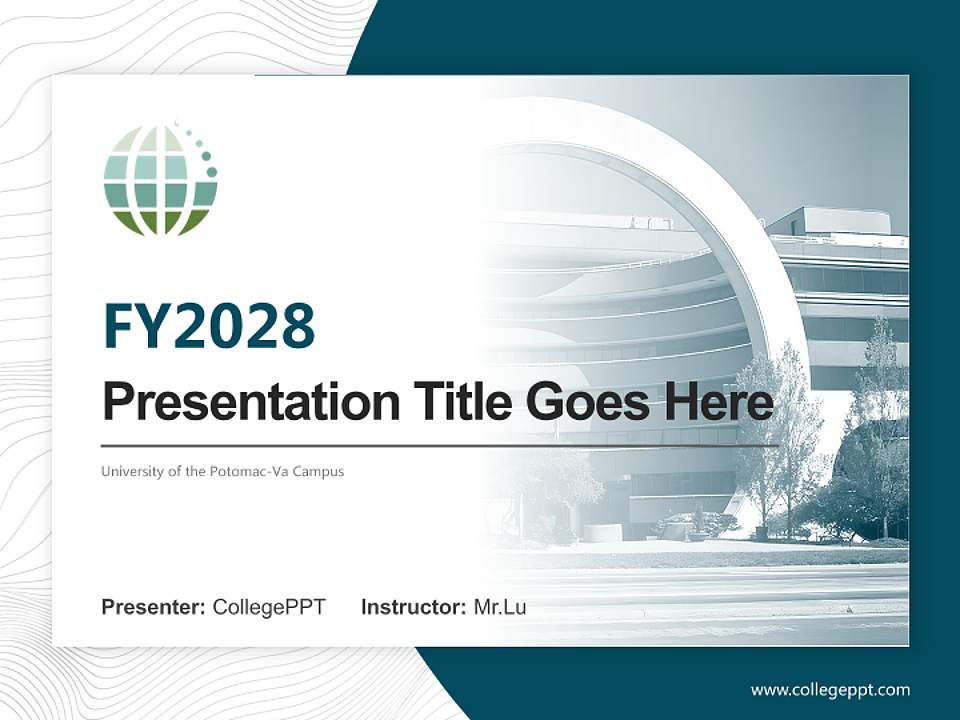 FY2028

Presentation Title Goes Here

University of the Potomac-Va Campus

Presenter: CollegePPT Instructor: Mr.Lu

www.collegeppt.com